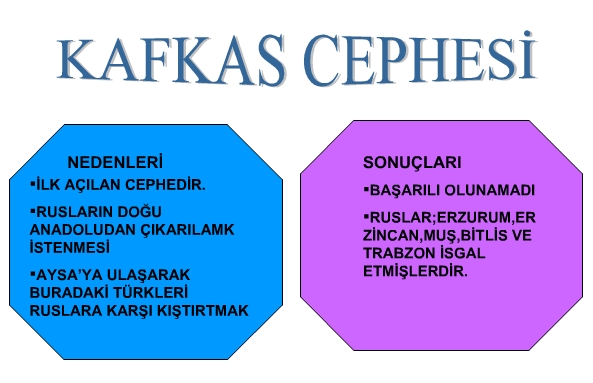 KAFKAS CEPHESİ

NEDENLERİ

▪İLK AÇILAN CEPHEDİR.

▪RUSLARIN DOĞU ANADOLUDAN ÇIKARILAMK İSTENMESİ

▪AYSA'YA ULAŞARAK BURADAKİ TÜRKLERİ RUSLARA KARŞI KIŞTIRTMAK

SONUÇLARI

▪BAŞARILI OLUNAMADI

▪RUSLAR;ERZURUM,ER ZİNCAN,MUŞ,BİTLİS VE TRABZON İSGAL ETMİŞLERDİR.